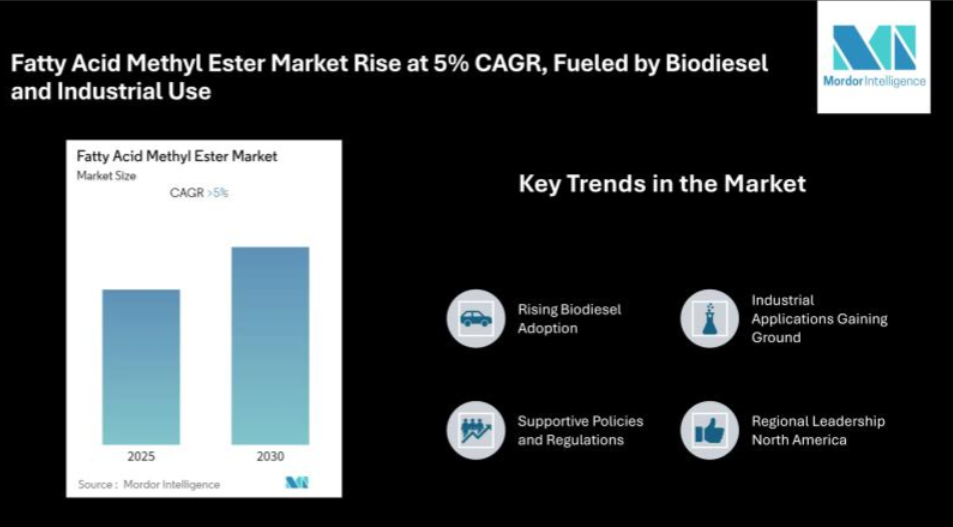 Fatty Acid Methyl Ester Market Rise at 5% CAGR, Fueled by Biodiesel and Industrial Use

Mordor Intelligence

Fatty Acid Methyl Ester Market
Market Size
CAGR >5%

2025
2030

Source : Mordor Intelligence

Key Trends in the Market

Rising Biodiesel Adoption

Industrial Applications Gaining Ground

Supportive Policies and Regulations

Regional Leadership North America